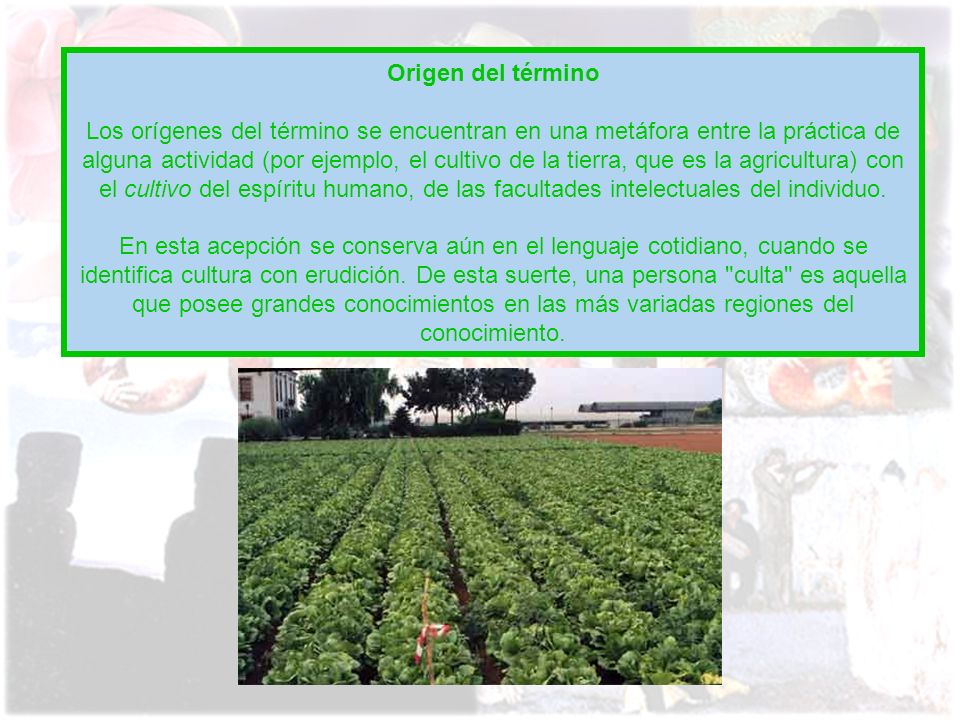 Origen del término

Los orígenes del término se encuentran en una metáfora entre la práctica de alguna actividad (por ejemplo, el cultivo de la tierra, que es la agricultura) con el cultivo del espíritu humano, de las facultades intelectuales del individuo.

En esta acepción se conserva aún en el lenguaje cotidiano, cuando se identifica cultura con erudición. De esta suerte, una persona "culta" es aquella que posee grandes conocimientos en las más variadas regiones del conocimiento.